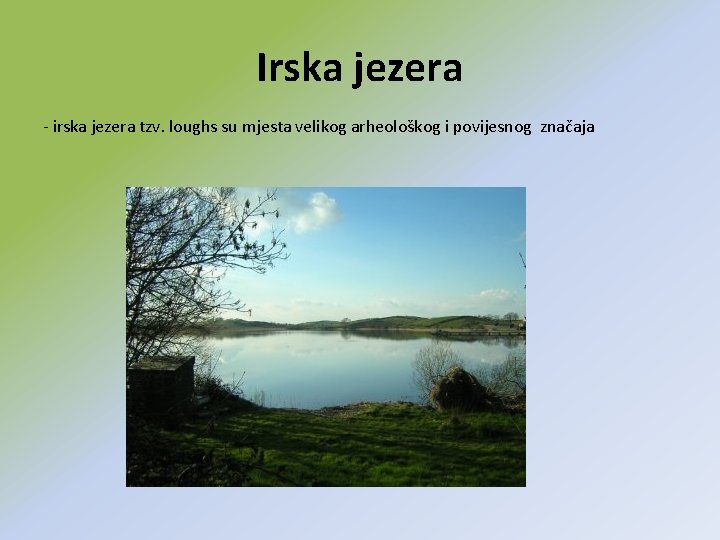 Irska jezera

- irska jezera tzv. loughs su mjesta velikog arheološkog i povijesnog značaja